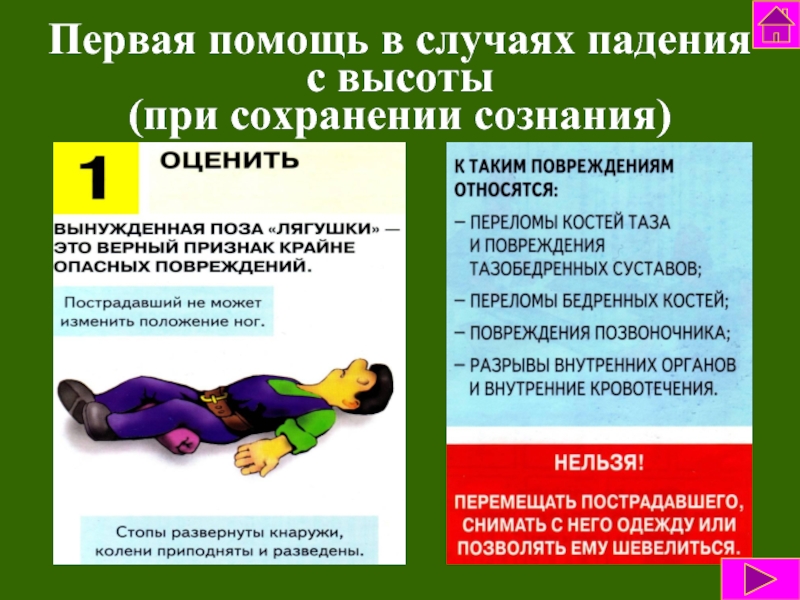 Первая помощь в случаях падения с высоты (при сохранении сознания)

1

ОЦЕНИТЬ

ВЫНУЖДЕННАЯ ПОЗА «ЛЯГУШКИ» — ЭТО ВЕРНЫЙ ПРИЗНАК КРАЙНЕ ОПАСНЫХ ПОВРЕЖДЕНИЙ.

Пострадавший не может изменить положение ног.

Стопы развернуты кнаружи, колени приподняты и разведены.

К ТАКИМ ПОВРЕЖДЕНИЯМ ОТНОСЯТСЯ:

– ПЕРЕЛОМЫ КОСТЕЙ ТАЗА И ПОВРЕЖДЕНИЯ ТАЗОБЕДРЕННЫХ СУСТАВОВ;

– ПЕРЕЛОМЫ БЕДРЕННЫХ КОСТЕЙ;

– ПОВРЕЖДЕНИЯ ПОЗВОНОЧНИКА;

– РАЗРЫВЫ ВНУТРЕННИХ ОРГАНОВ И ВНУТРЕННИЕ КРОВОТЕЧЕНИЯ.

НЕЛЬЗЯ!

ПЕРЕМЕЩАТЬ ПОСТРАДАВШЕГО, СНИМАТЬ С НЕГО ОДЕЖДУ ИЛИ ПОЗВОЛЯТЬ ЕМУ ШЕВЕЛИТЬСЯ.